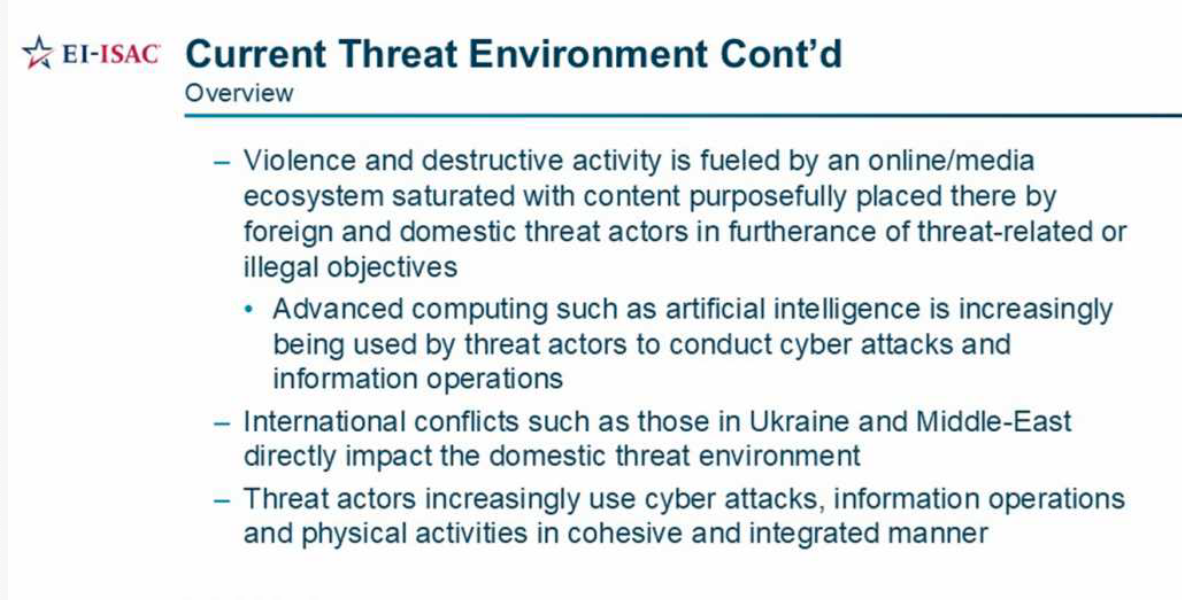 EI-ISAC Current Threat Environment Cont'd
Overview

– Violence and destructive activity is fueled by an online/media ecosystem saturated with content purposefully placed there by foreign and domestic threat actors in furtherance of threat-related or illegal objectives
• Advanced computing such as artificial intelligence is increasingly being used by threat actors to conduct cyber attacks and information operations
– International conflicts such as those in Ukraine and Middle-East directly impact the domestic threat environment
– Threat actors increasingly use cyber attacks, information operations and physical activities in cohesive and integrated manner